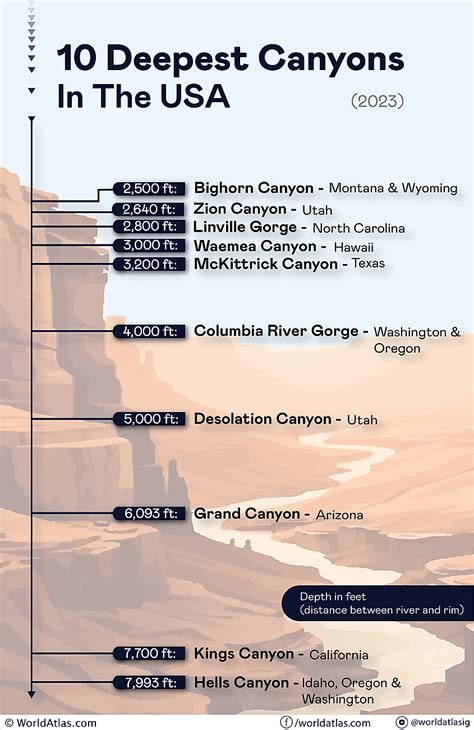 10 Deepest Canyons In The USA

(2023)

2,500 ft: Bighorn Canyon - Montana & Wyoming
2,640 ft: Zion Canyon - Utah
2,800 ft: Linville Gorge - North Carolina
3,000 ft: Waemea Canyon - Hawaii
3,200 ft: McKittrick Canyon - Texas
4,000 ft: Columbia River Gorge - Washington & Oregon
5,000 ft: Desolation Canyon - Utah
6,093 ft: Grand Canyon - Arizona

Depth in feet (distance between river and rim)

7,700 ft: Kings Canyon - California
7,993 ft: Hells Canyon - Idaho, Oregon & Washington

© WorldAtlas.com
/worldatlas.com
@worldatlasig